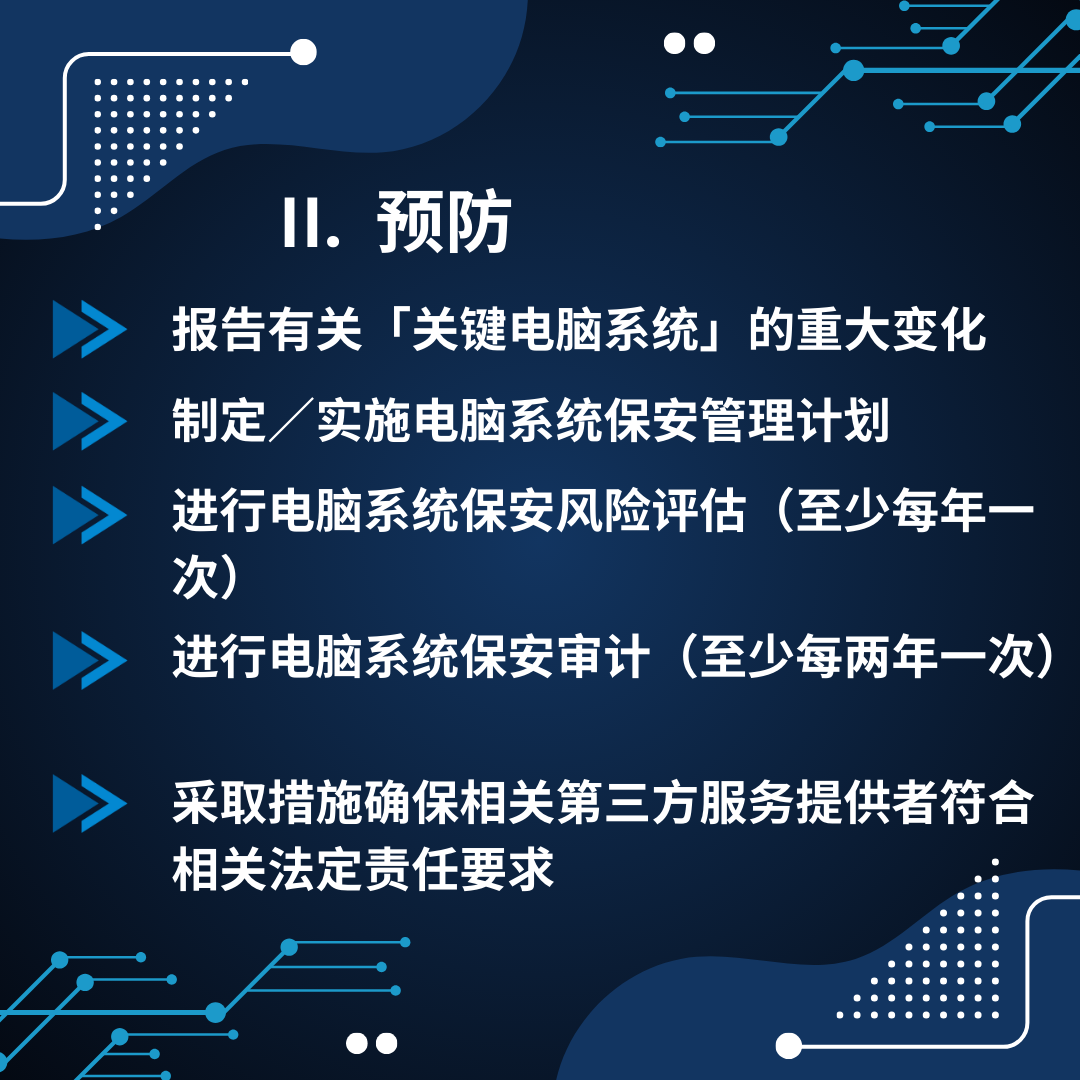 II. 预防

报告有关「关键电脑系统」的重大变化

制定／实施电脑系统保安管理计划

进行电脑系统保安风险评估（至少每年一次）

进行电脑系统保安审计（至少每两年一次）

采取措施确保相关第三方服务提供者符合相关法定责任要求